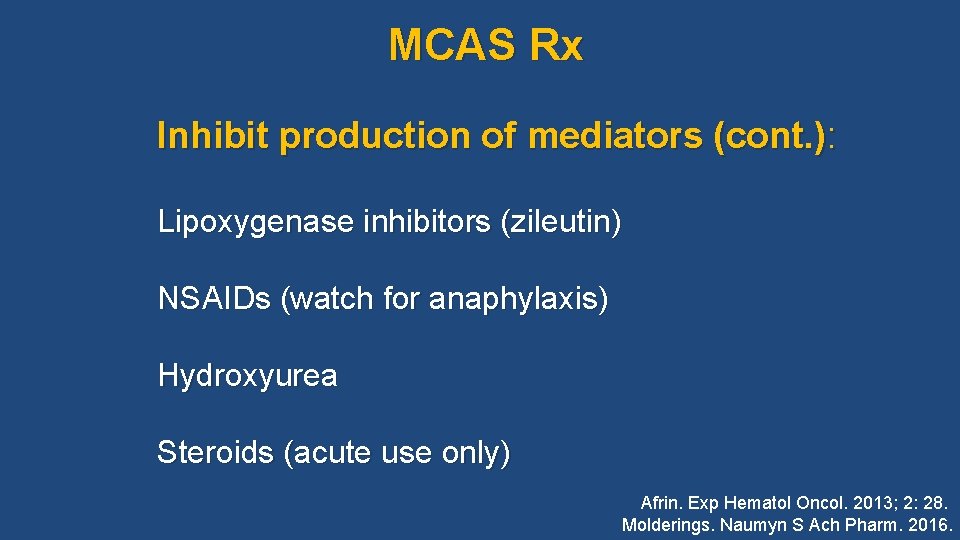 MCAS Rx

Inhibit production of mediators (cont.):

Lipoxygenase inhibitors (zileutin)

NSAIDs (watch for anaphylaxis)

Hydroxyurea

Steroids (acute use only)

Afrin. Exp Hematol Oncol. 2013; 2: 28.
Molderings. Naumyn S Ach Pharm. 2016.